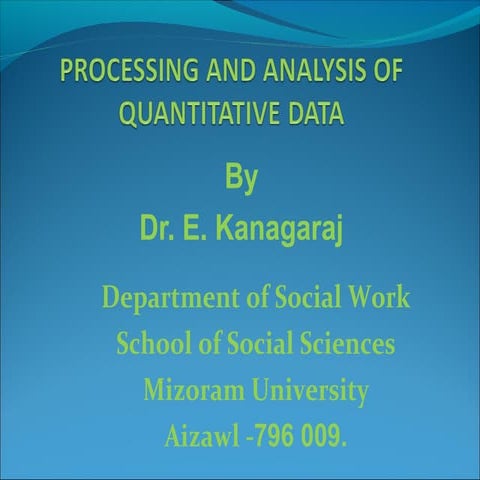 PROCESSING AND ANALYSIS OF QUANTITATIVE DATA

By

Dr. E. Kanagaraj

Department of Social Work
School of Social Sciences
Mizoram University
Aizawl -796 009.